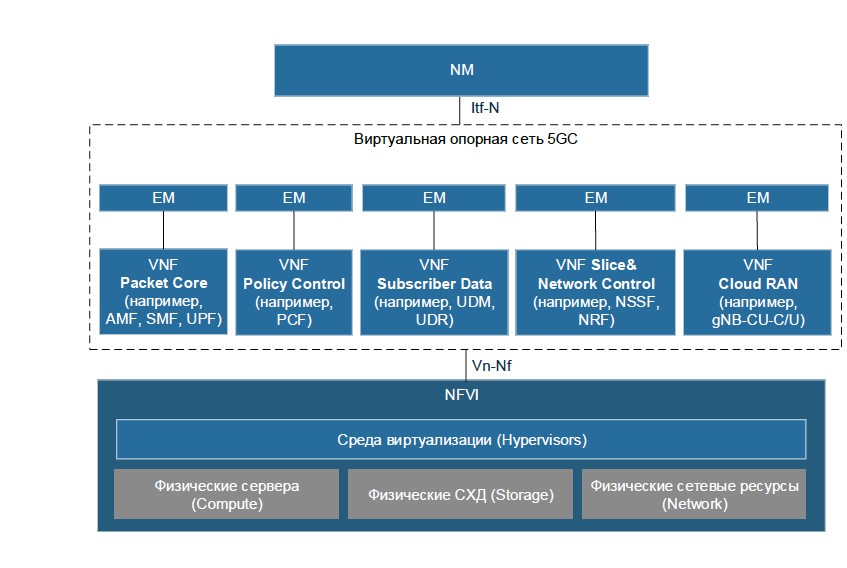 NM

Itf-N

Виртуальная опорная сеть 5GC

EM

EM

EM

EM

EM

VNF
Packet Core
(например, AMF, SMF, UPF)

VNF
Policy Control
(например, PCF)

VNF
Subscriber Data
(например, UDM, UDR)

VNF Slice&
Network Control
(например, NSSF, NRF)

VNF
Cloud RAN
(например, gNB-CU-C/U)

Vn-Nf

NFVI

Среда виртуализации (Hypervisors)

Физические сервера (Compute)

Физические СХД (Storage)

Физические сетевые ресурсы (Network)